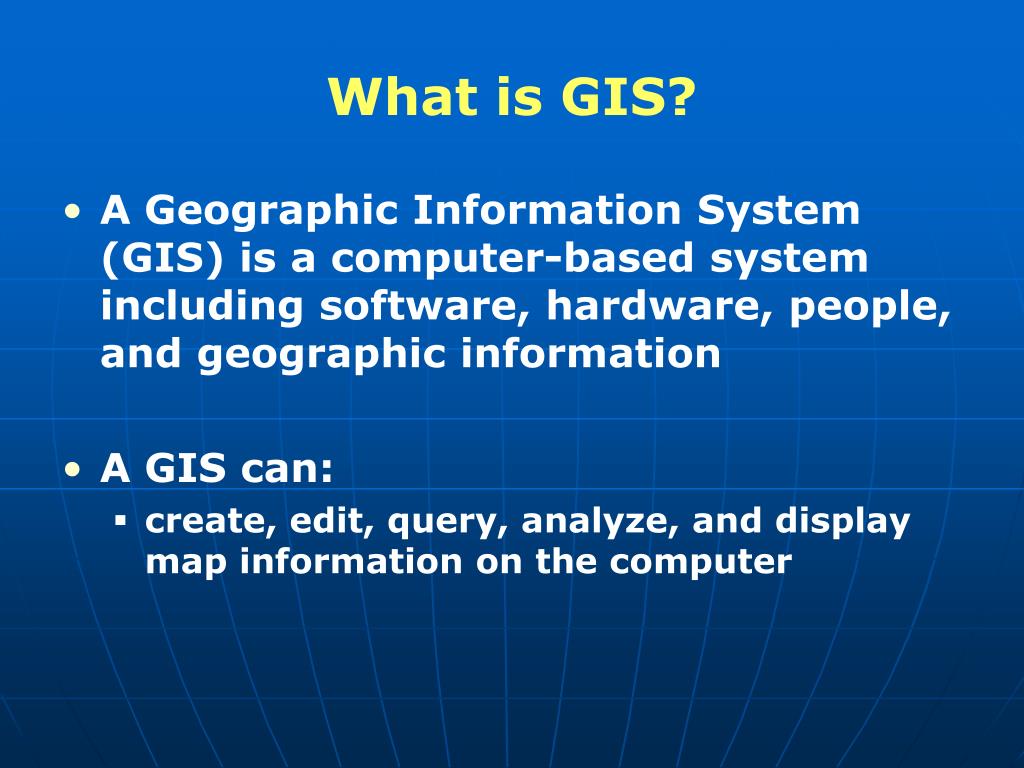 What is GIS?

• A Geographic Information System (GIS) is a computer-based system including software, hardware, people, and geographic information

• A GIS can:
 ▪ create, edit, query, analyze, and display map information on the computer